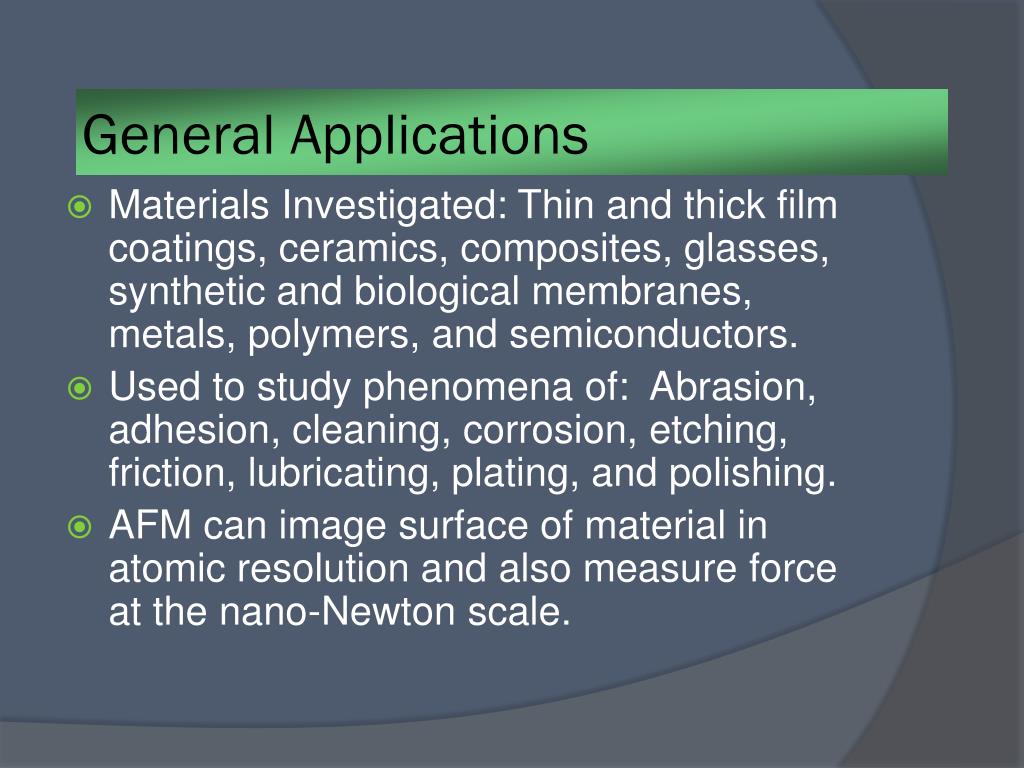 General Applications

Materials Investigated: Thin and thick film coatings, ceramics, composites, glasses, synthetic and biological membranes, metals, polymers, and semiconductors.

Used to study phenomena of:  Abrasion, adhesion, cleaning, corrosion, etching, friction, lubricating, plating, and polishing.

AFM can image surface of material in atomic resolution and also measure force at the nano-Newton scale.